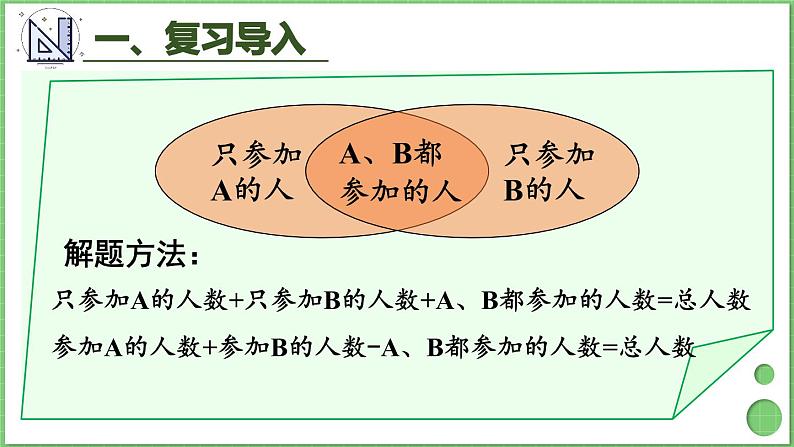 一、复习导入

只参加A的人

A、B都参加的人

只参加B的人

解题方法：

只参加A的人数+只参加B的人数+A、B都参加的人数=总人数

参加A的人数+参加B的人数-A、B都参加的人数=总人数